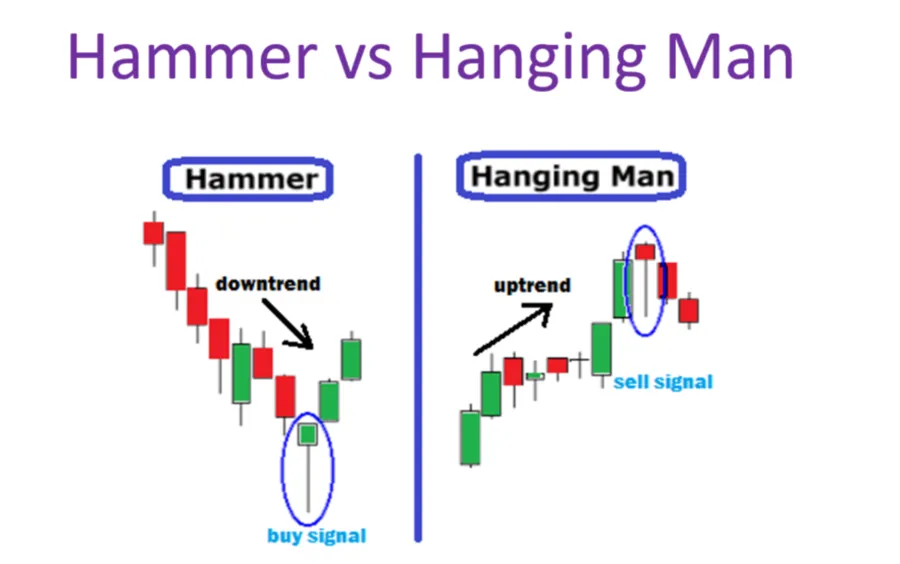 Hammer vs Hanging Man

Hammer

downtrend

buy signal

Hanging Man

uptrend

sell signal